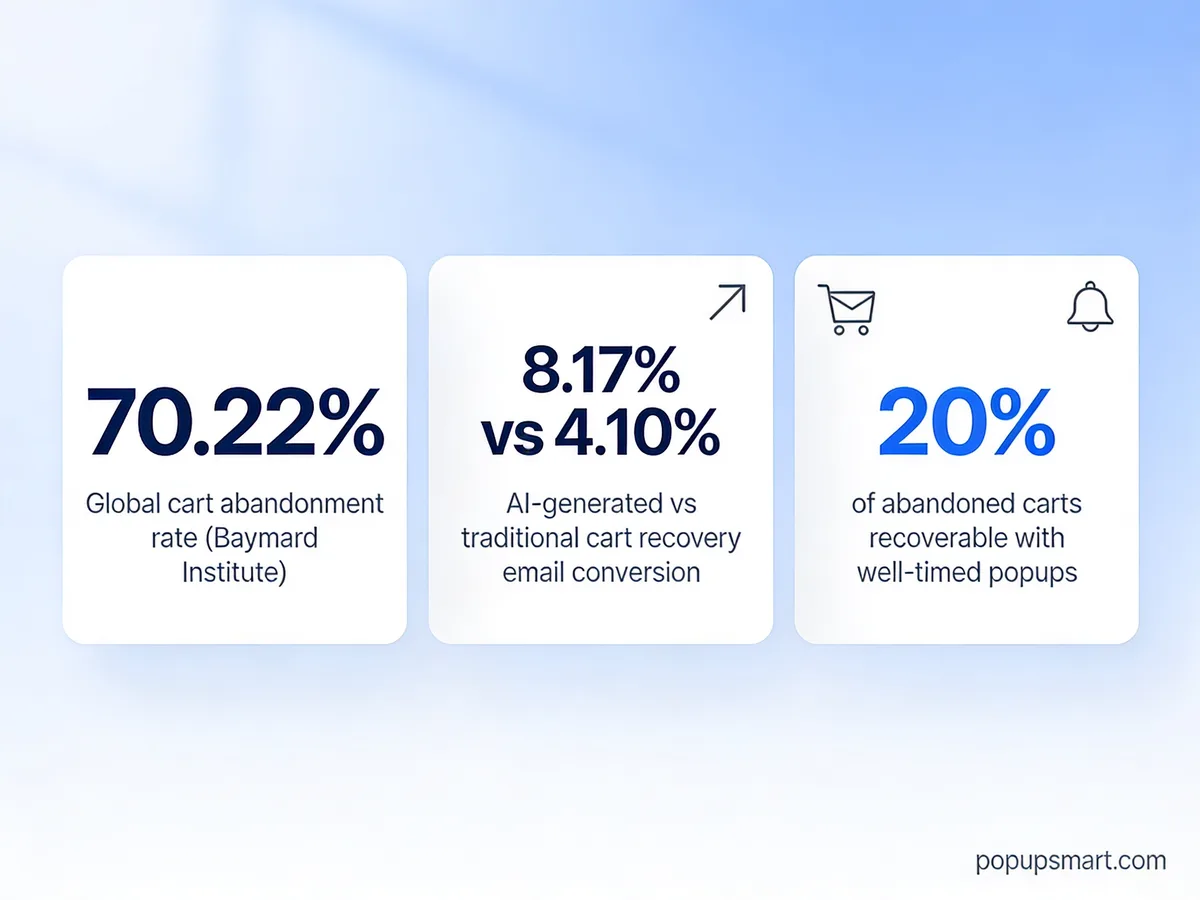 70.22%

Global cart abandonment rate (Baymard Institute)

8.17% vs 4.10%

AI-generated vs traditional cart recovery email conversion

20%

of abandoned carts recoverable with well-timed popups

popupsmart.com